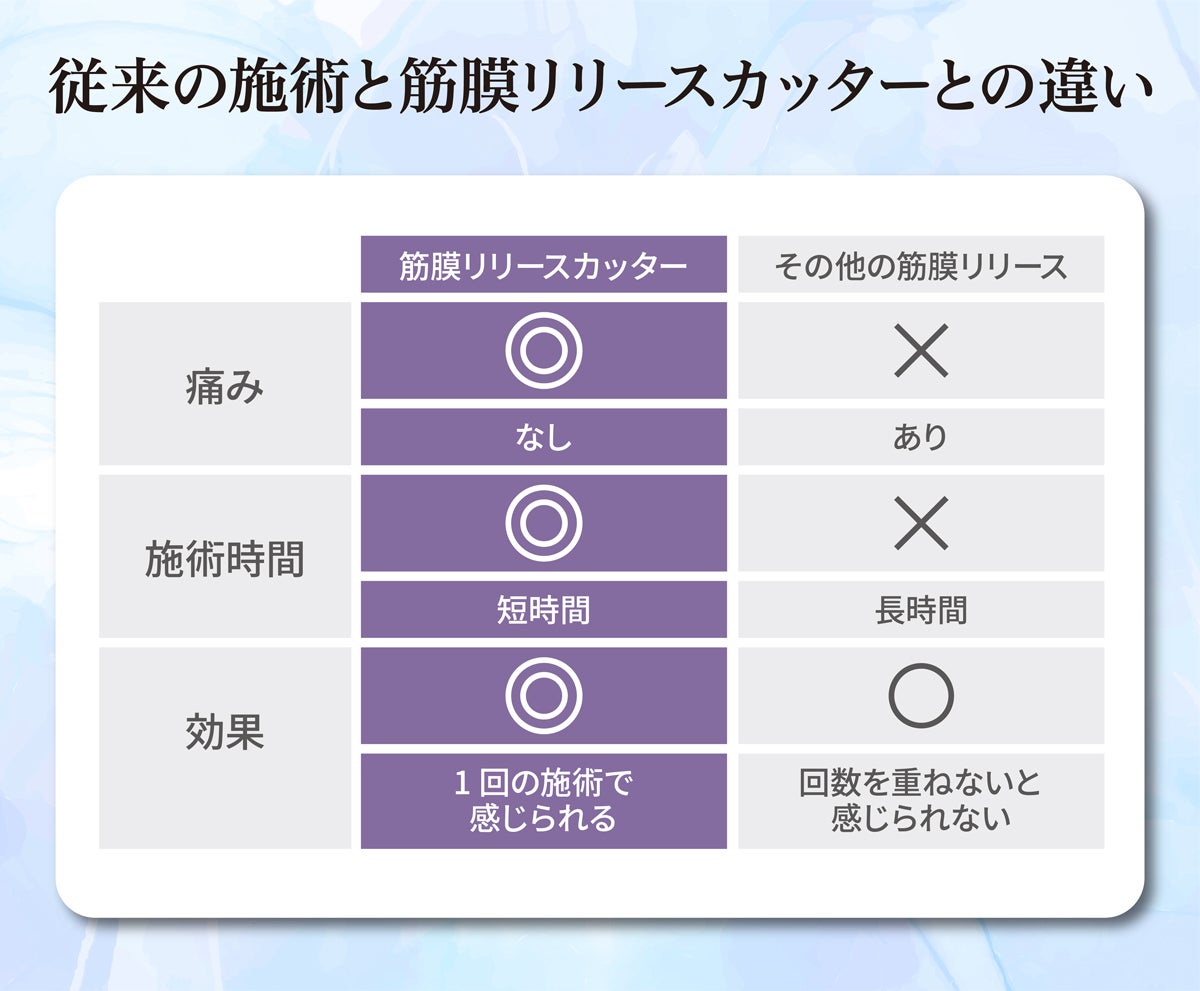 従来の施術と筋膜リリースカッターとの違い

| | 筋膜リリースカッター | その他の筋膜リリース |
|---|---|---|
| 痛み | ◎ | × |
| | なし | あり |
| 施術時間 | ◎ | × |
| | 短時間 | 長時間 |
| 効果 | ◎ | ○ |
| | 1回の施術で感じられる | 回数を重ねないと感じられない |